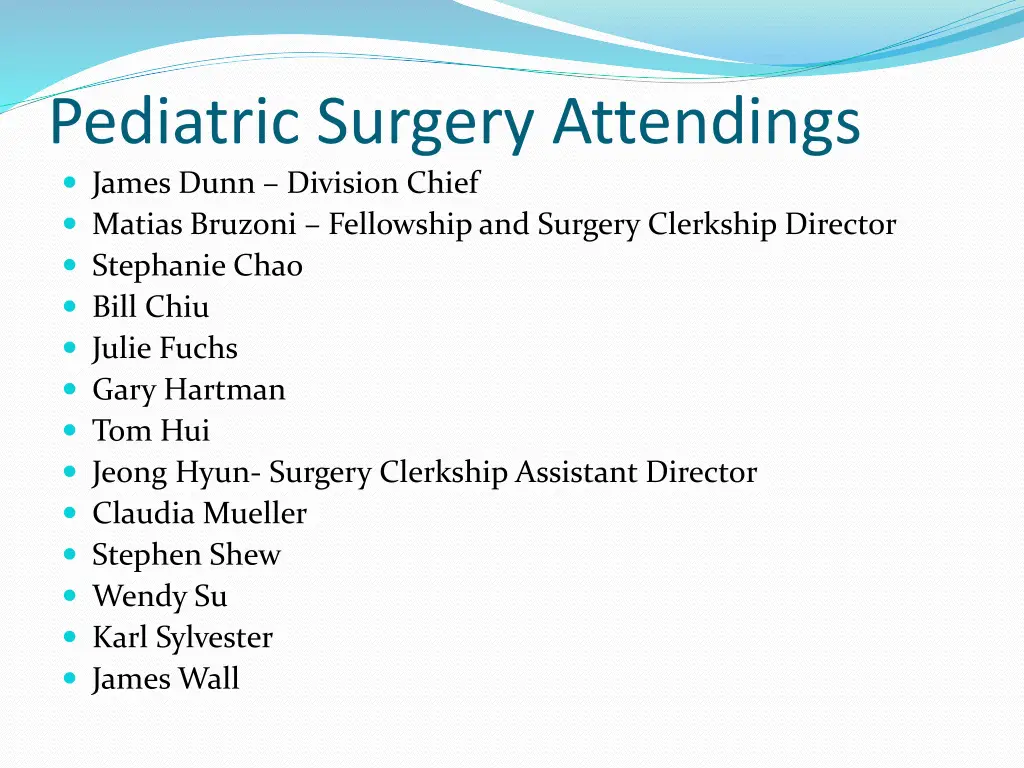 Pediatric Surgery Attendings

- James Dunn – Division Chief
- Matias Bruzoni – Fellowship and Surgery Clerkship Director
- Stephanie Chao
- Bill Chiu
- Julie Fuchs
- Gary Hartman
- Tom Hui
- Jeong Hyun- Surgery Clerkship Assistant Director
- Claudia Mueller
- Stephen Shew
- Wendy Su
- Karl Sylvester
- James Wall